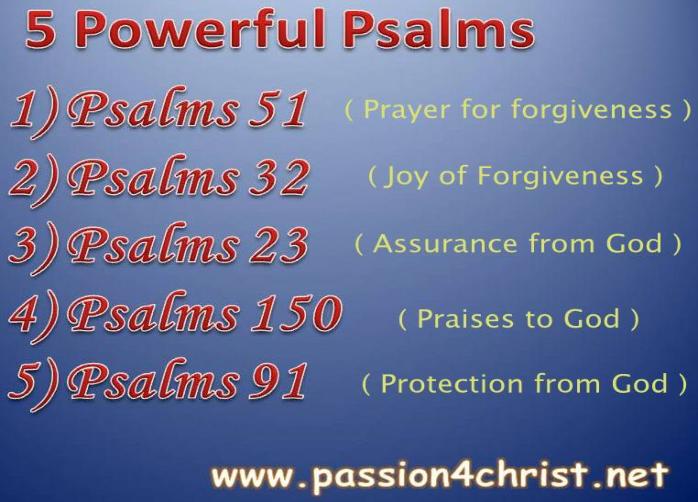 5 Powerful Psalms

1) Psalms 51 ( Prayer for forgiveness )

2) Psalms 32 ( Joy of Forgiveness )

3) Psalms 23 ( Assurance from God )

4) Psalms 150 ( Praises to God )

5) Psalms 91 ( Protection from God )

www.passion4christ.net